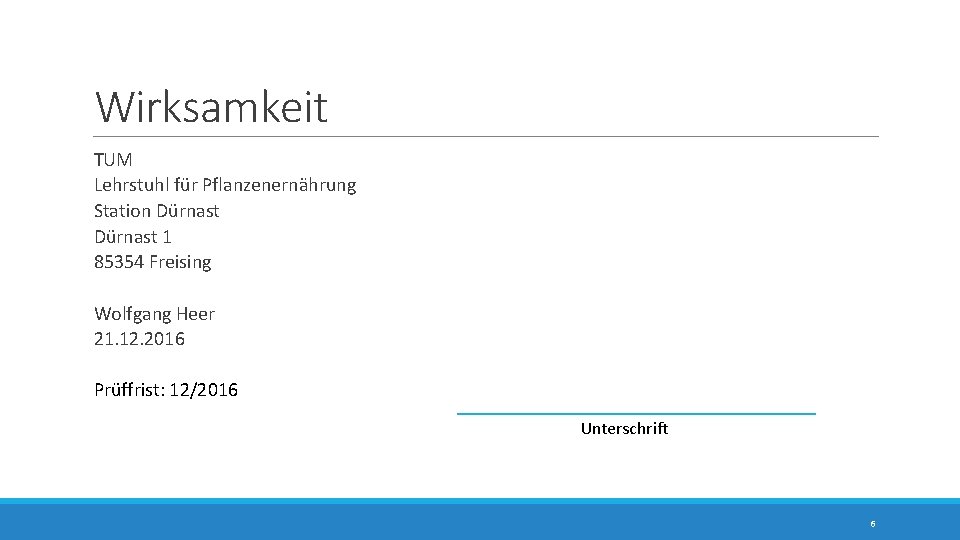 Wirksamkeit

TUM
Lehrstuhl für Pflanzenernährung
Station Dürnast
Dürnast 1
85354 Freising

Wolfgang Heer
21.12.2016

Prüffrist: 12/2016

Unterschrift

6